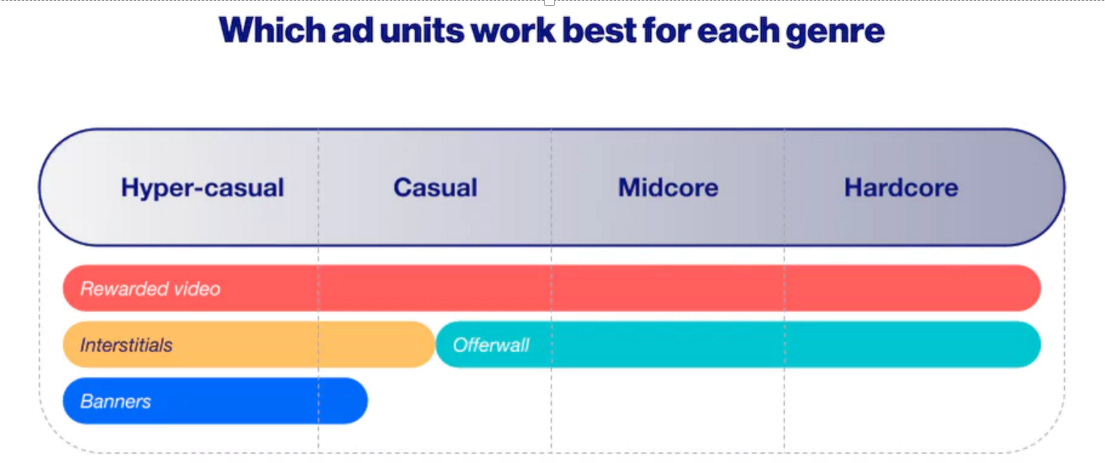 Which ad units work best for each genre

Hyper-casual
Casual
Midcore
Hardcore

Rewarded video
Interstitials
Offerwall
Banners